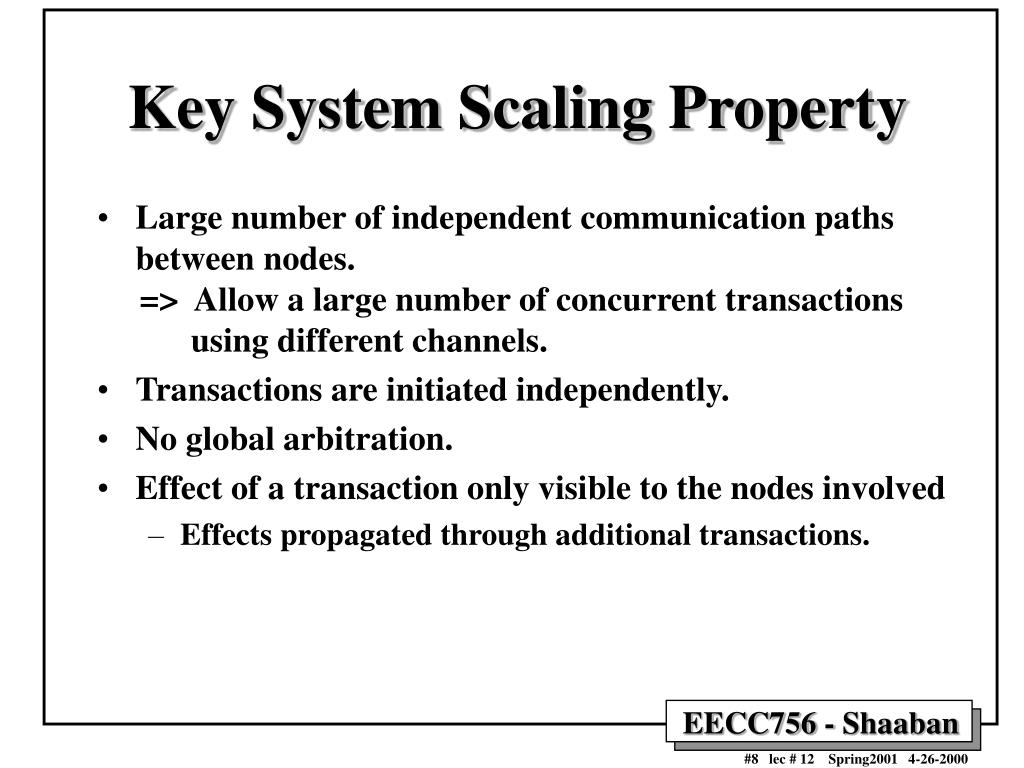 Key System Scaling Property

• Large number of independent communication paths between nodes.
=> Allow a large number of concurrent transactions using different channels.

• Transactions are initiated independently.

• No global arbitration.

• Effect of a transaction only visible to the nodes involved
– Effects propagated through additional transactions.

EECC756 - Shaaban

#8 lec # 12 Spring2001 4-26-2000